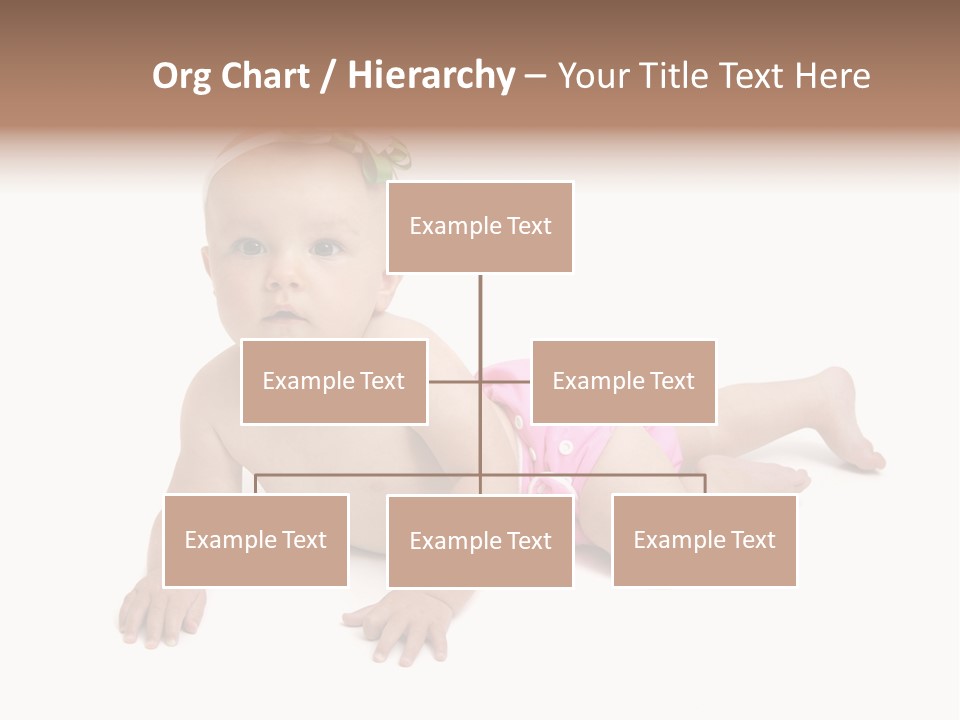 Org Chart / Hierarchy – Your Title Text Here

Example Text

Example Text

Example Text

Example Text

Example Text

Example Text